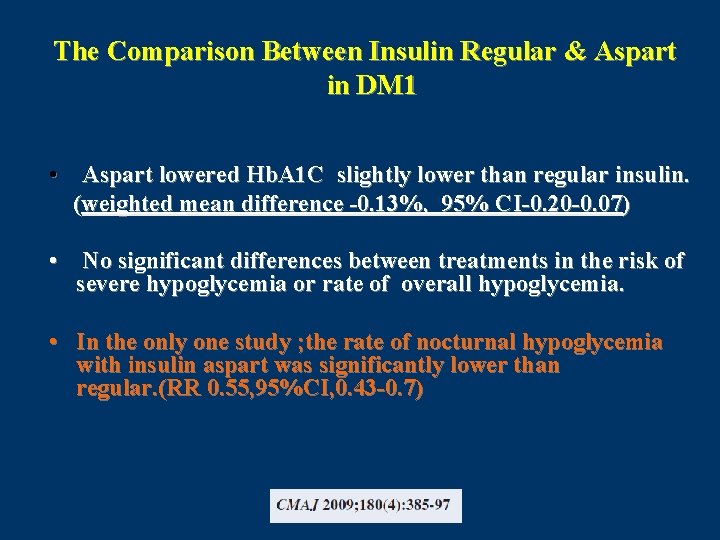 The Comparison Between Insulin Regular & Aspart in DM1

• Aspart lowered HbA1C slightly lower than regular insulin. (weighted mean difference -0.13%, 95% CI-0.20-0.07)

• No significant differences between treatments in the risk of severe hypoglycemia or rate of overall hypoglycemia.

• In the only one study ;the rate of nocturnal hypoglycemia with insulin aspart was significantly lower than regular.(RR 0.55,95%CI,0.43-0.7)

CMAJ 2009;180(4):385-97